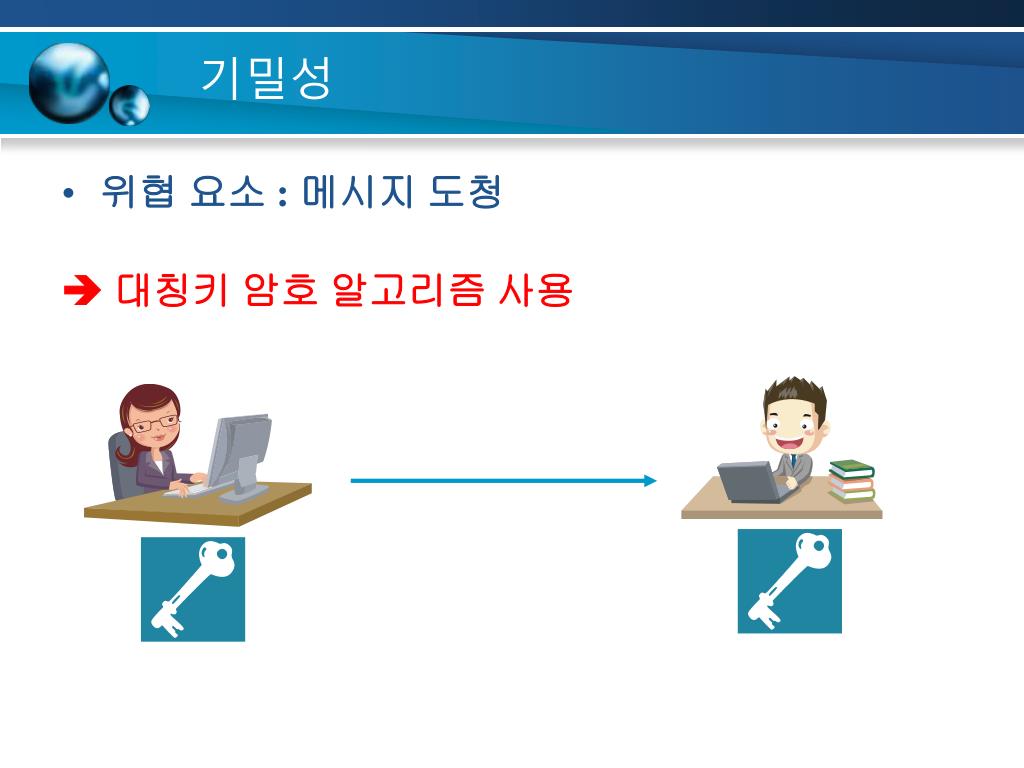 기밀성

• 위협 요소 : 메시지 도청

➔ 대칭키 암호 알고리즘 사용